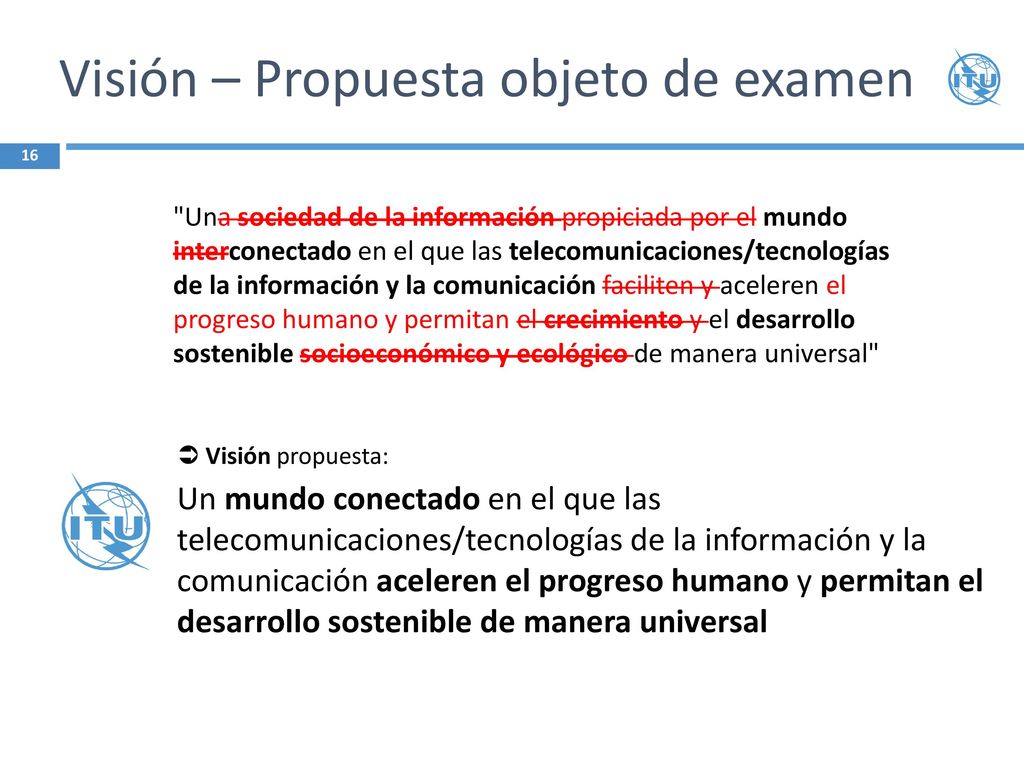 Visión – Propuesta objeto de examen

ITU

16

"Una sociedad de la información propiciada por el mundo interconectado en el que las telecomunicaciones/tecnologías de la información y la comunicación faciliten y aceleren el progreso humano y permitan el crecimiento y el desarrollo sostenible socioeconómico y ecológico de manera universal"

➲ Visión propuesta:

ITU

Un mundo conectado en el que las telecomunicaciones/tecnologías de la información y la comunicación aceleren el progreso humano y permitan el desarrollo sostenible de manera universal